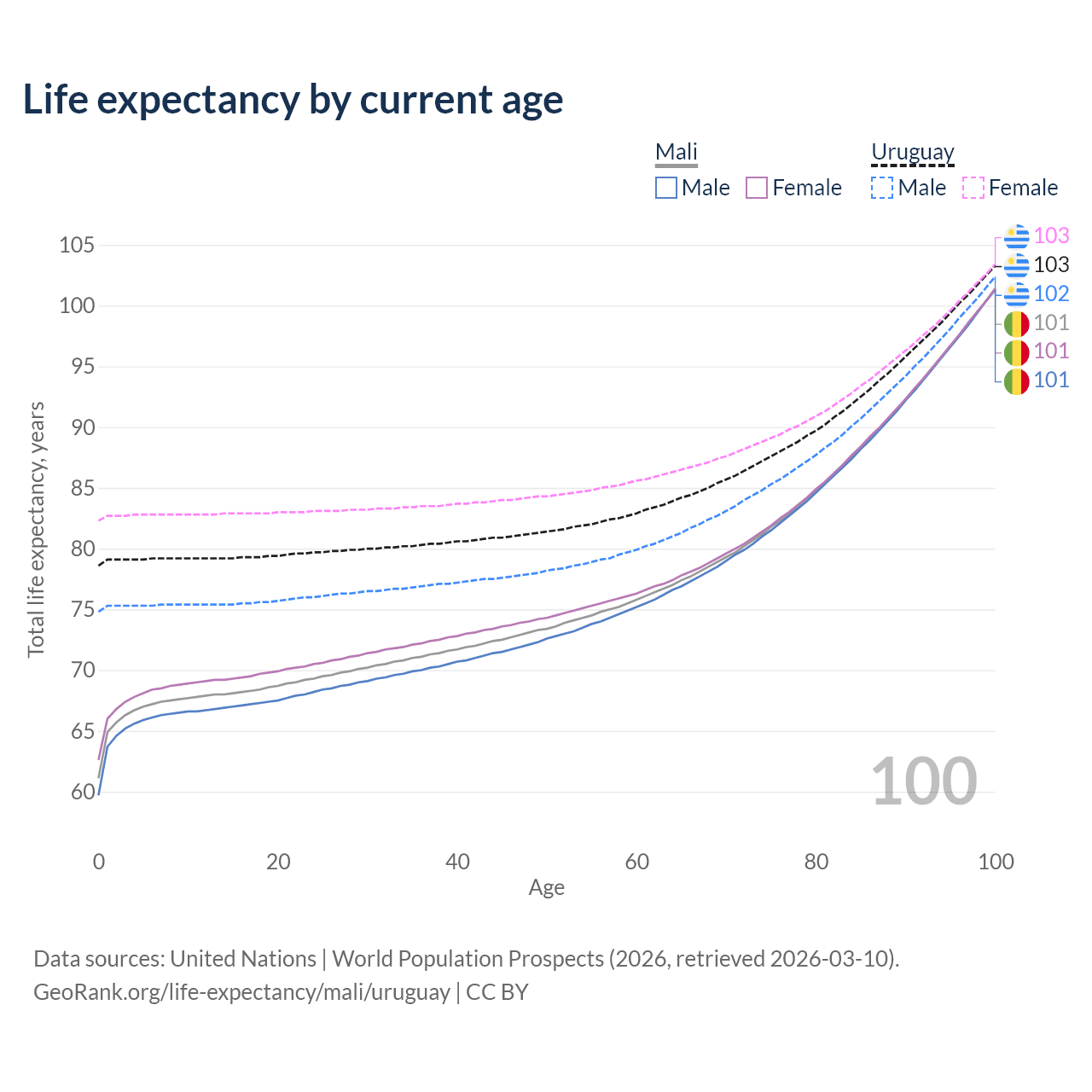 Life expectancy by current age

Mali
Male Female

Uruguay
Male Female

105
100
95
90
85
80
75
70
65
60

Total life expectancy, years

103
103
102
101
101
101

100

0 20 40 60 80 100
Age

Data sources: United Nations | World Population Prospects (2026, retrieved 2026-03-10).
GeoRank.org/life-expectancy/mali/uruguay | CC BY